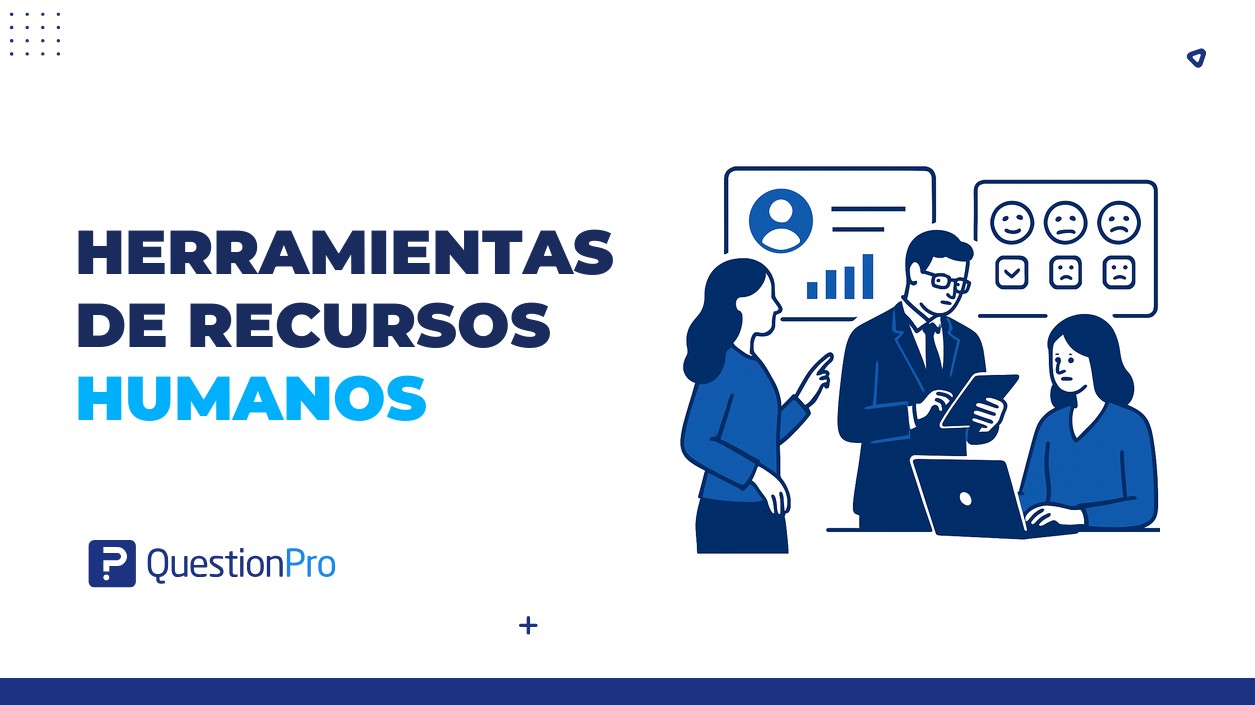 HERRAMIENTAS DE RECURSOS HUMANOS

QuestionPro